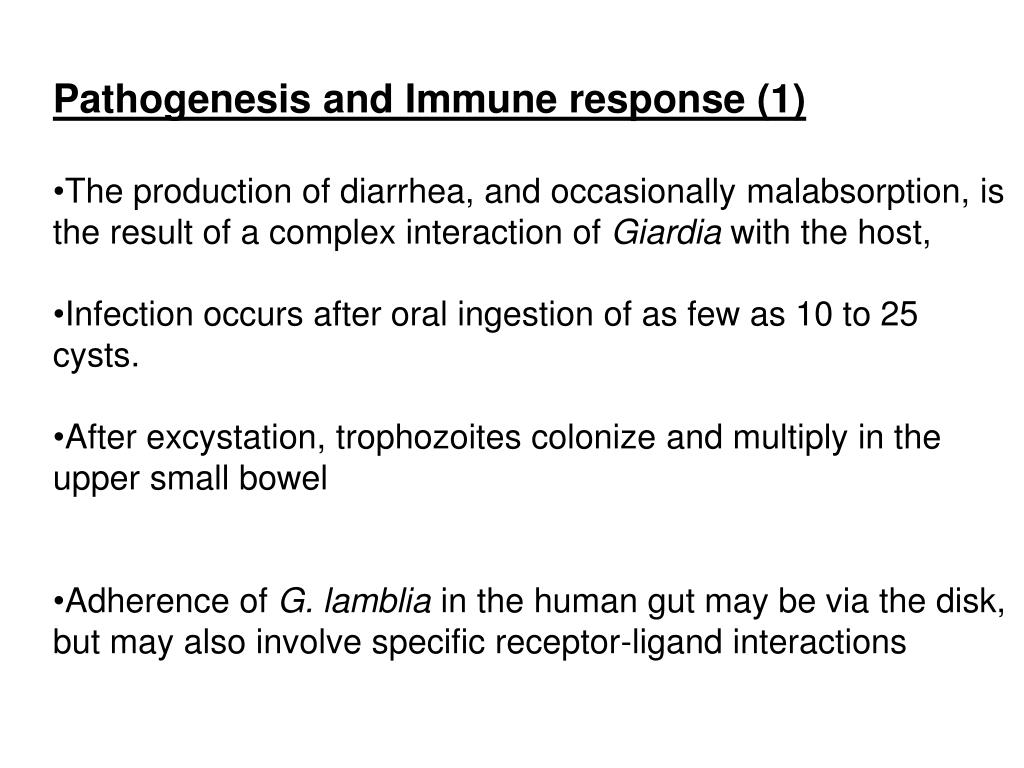 Pathogenesis and Immune response (1)

•The production of diarrhea, and occasionally malabsorption, is the result of a complex interaction of Giardia with the host,

•Infection occurs after oral ingestion of as few as 10 to 25 cysts.

•After excystation, trophozoites colonize and multiply in the upper small bowel

•Adherence of G. lamblia in the human gut may be via the disk, but may also involve specific receptor-ligand interactions